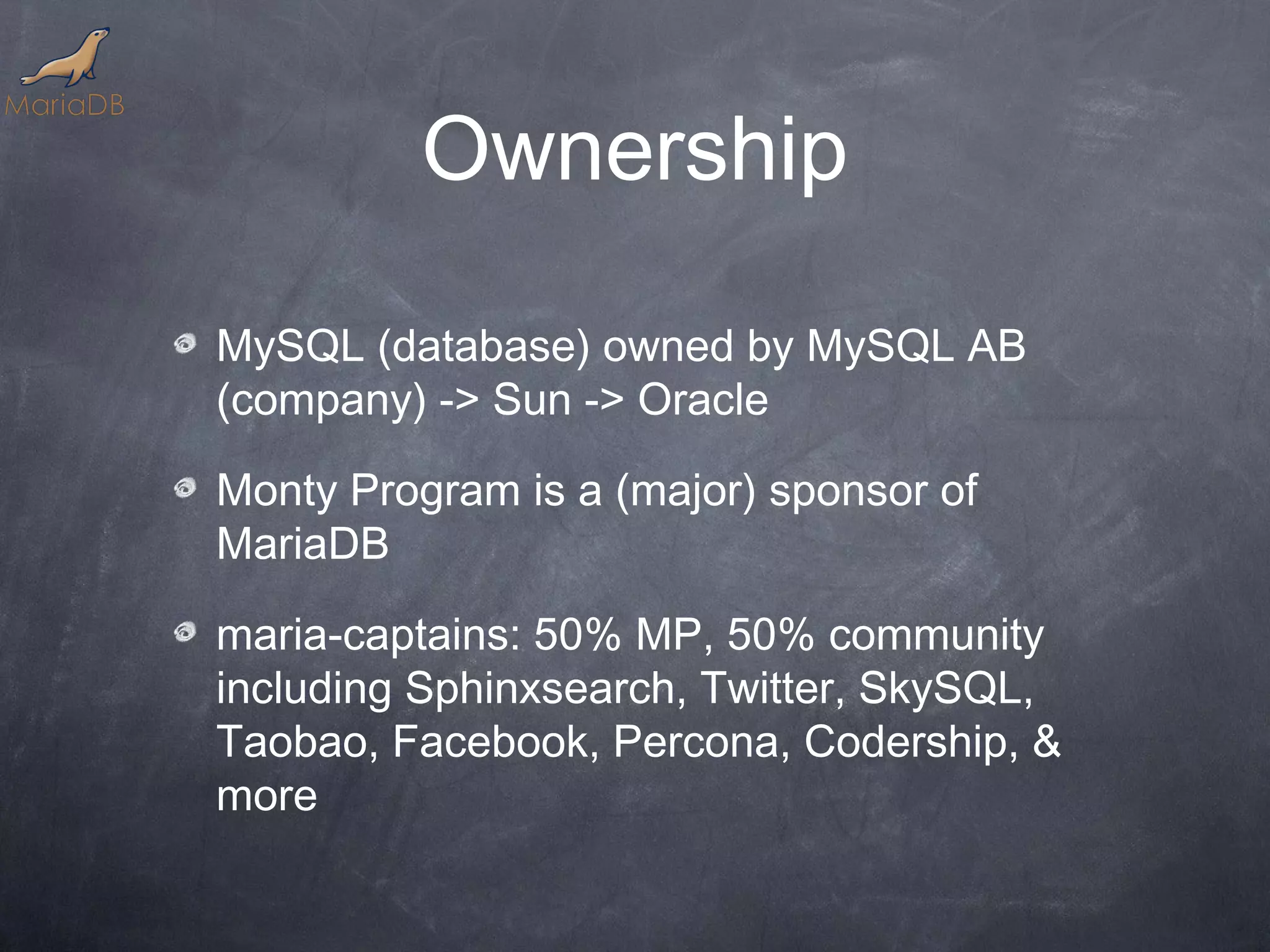 MariaDB

Ownership

MySQL (database) owned by MySQL AB (company) -> Sun -> Oracle

Monty Program is a (major) sponsor of MariaDB

maria-captains: 50% MP, 50% community including Sphinxsearch, Twitter, SkySQL, Taobao, Facebook, Percona, Codership, & more